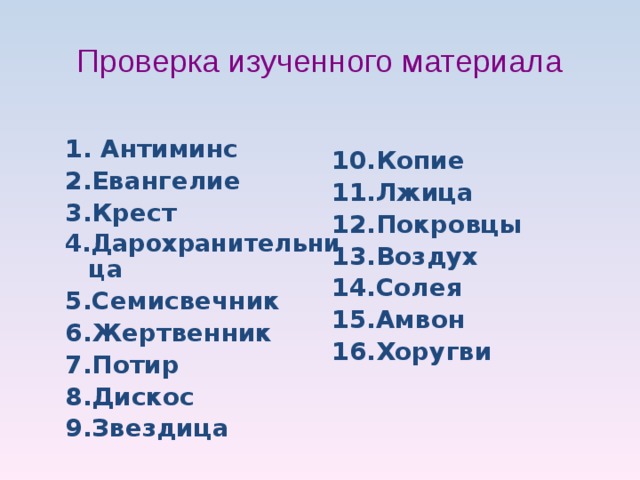 Проверка изученного материала

1. Антиминс
2.Евангелие
3.Крест
4.Дарохранительница
5.Семисвечник
6.Жертвенник
7.Потир
8.Дискос
9.Звездица

10.Копие
11.Лжица
12.Покровцы
13.Воздух
14.Солея
15.Амвон
16.Хоругви